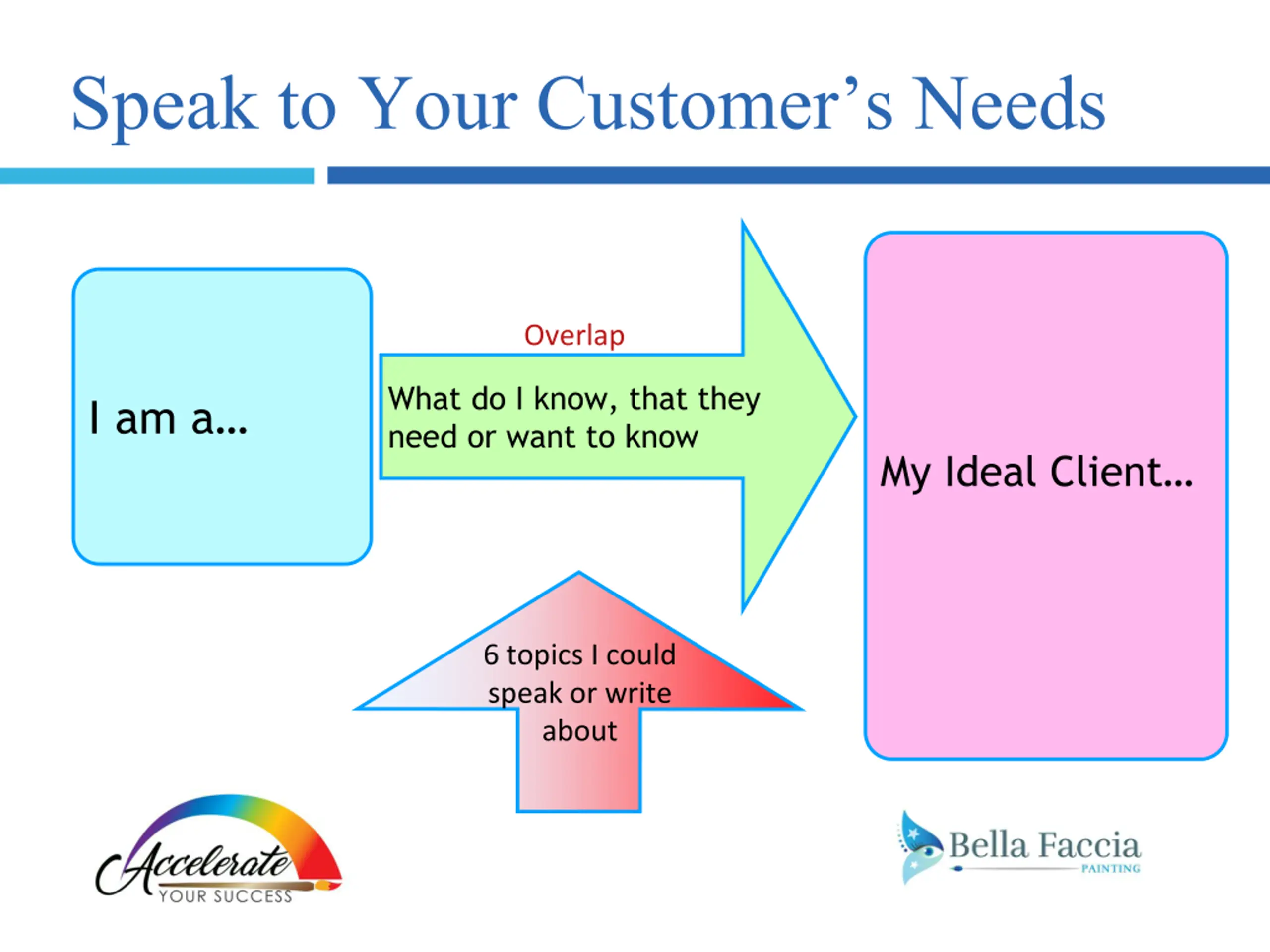 Speak to Your Customer’s Needs

I am a…

Overlap

What do I know, that they need or want to know

My Ideal Client…

6 topics I could speak or write about

Accelerate
YOUR SUCCESS

Bella Faccia
PAINTING